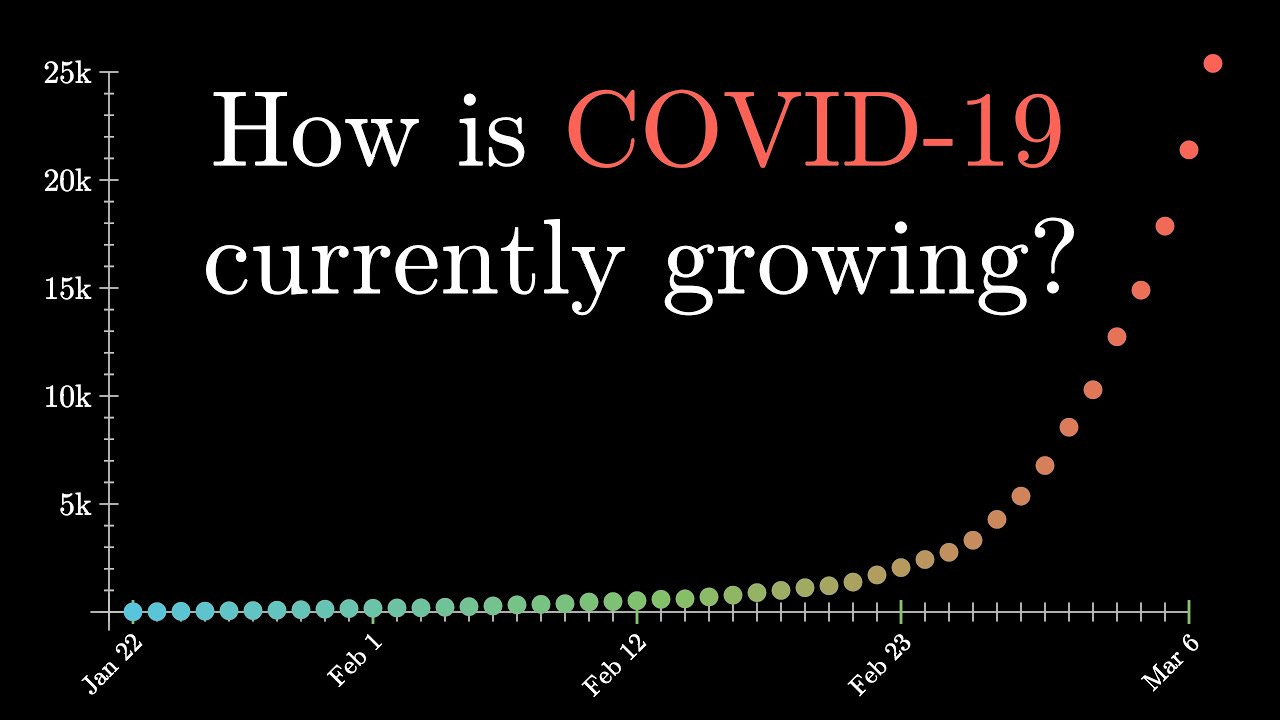 How is COVID-19 currently growing?

25k
20k
15k
10k
5k

Jan 22
Feb 1
Feb 12
Feb 23
Mar 6